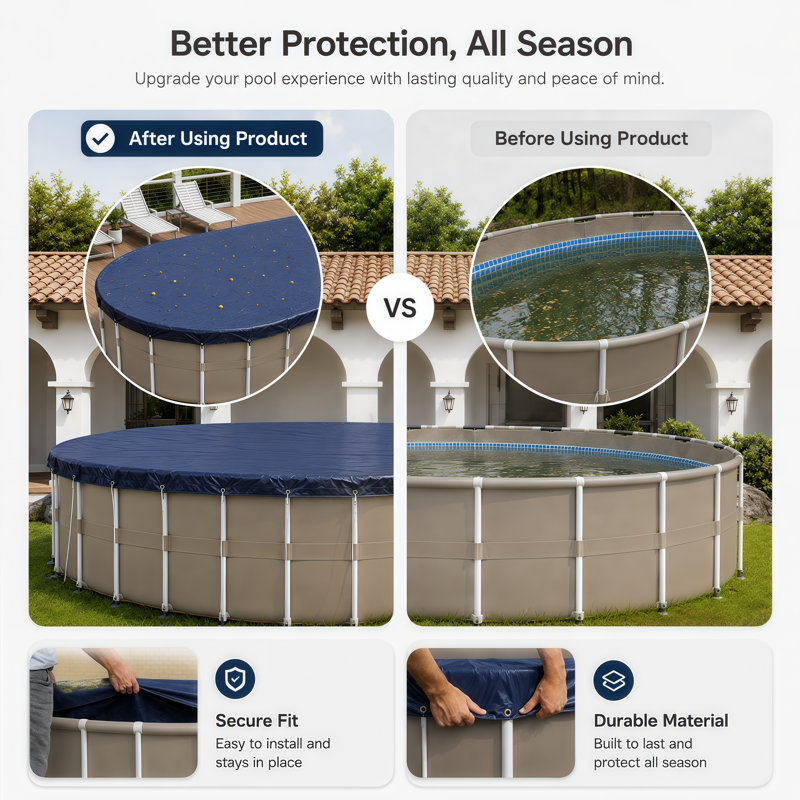 Better Protection, All Season

Upgrade your pool experience with lasting quality and peace of mind.

After Using Product

VS

Before Using Product

Secure Fit
Easy to install and stays in place

Durable Material
Built to last and protect all season